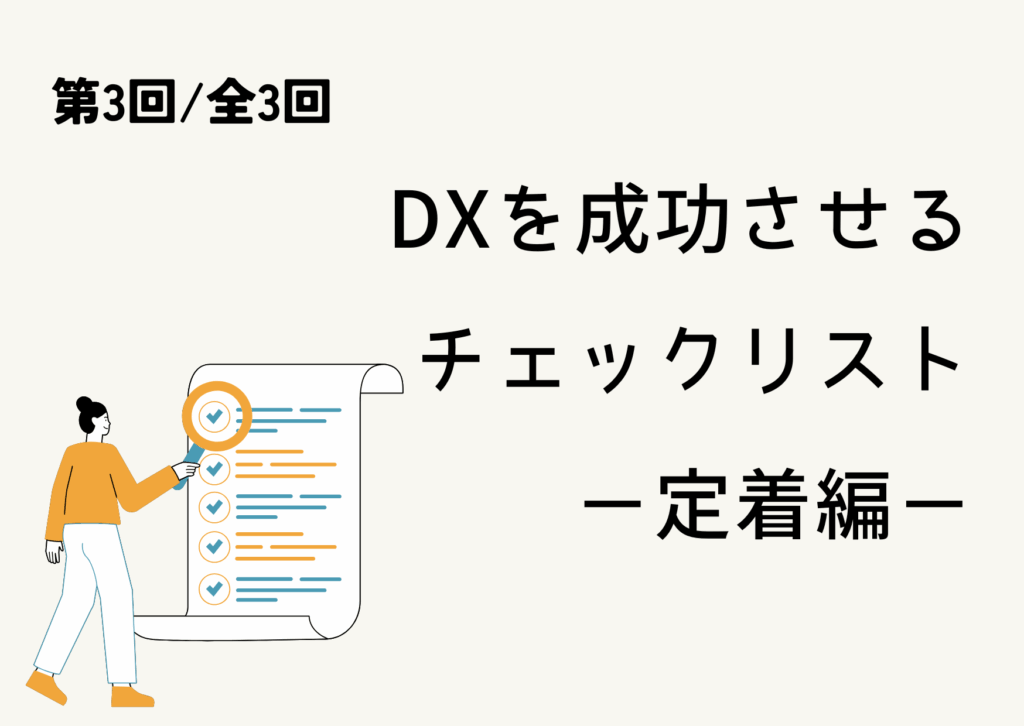 第3回/全3回

DXを成功させる
チェックリスト
ー定着編ー